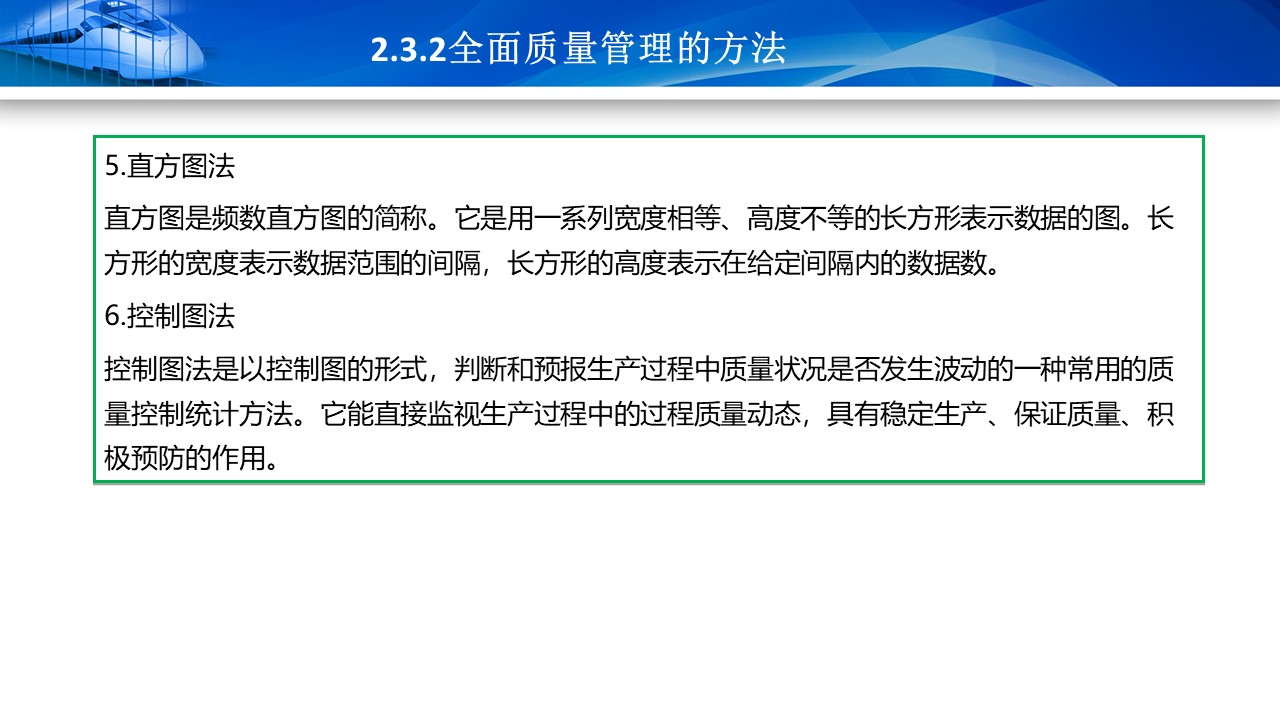 2.3.2全面质量管理的方法

5.直方图法

直方图是频数直方图的简称。它是用一系列宽度相等、高度不等的长方形表示数据的图。长方形的宽度表示数据范围的间隔，长方形的高度表示在给定间隔内的数据数。

6.控制图法

控制图法是以控制图的形式，判断和预报生产过程中质量状况是否发生波动的一种常用的质量控制统计方法。它能直接监视生产过程中的过程质量动态，具有稳定生产、保证质量、积极预防的作用。